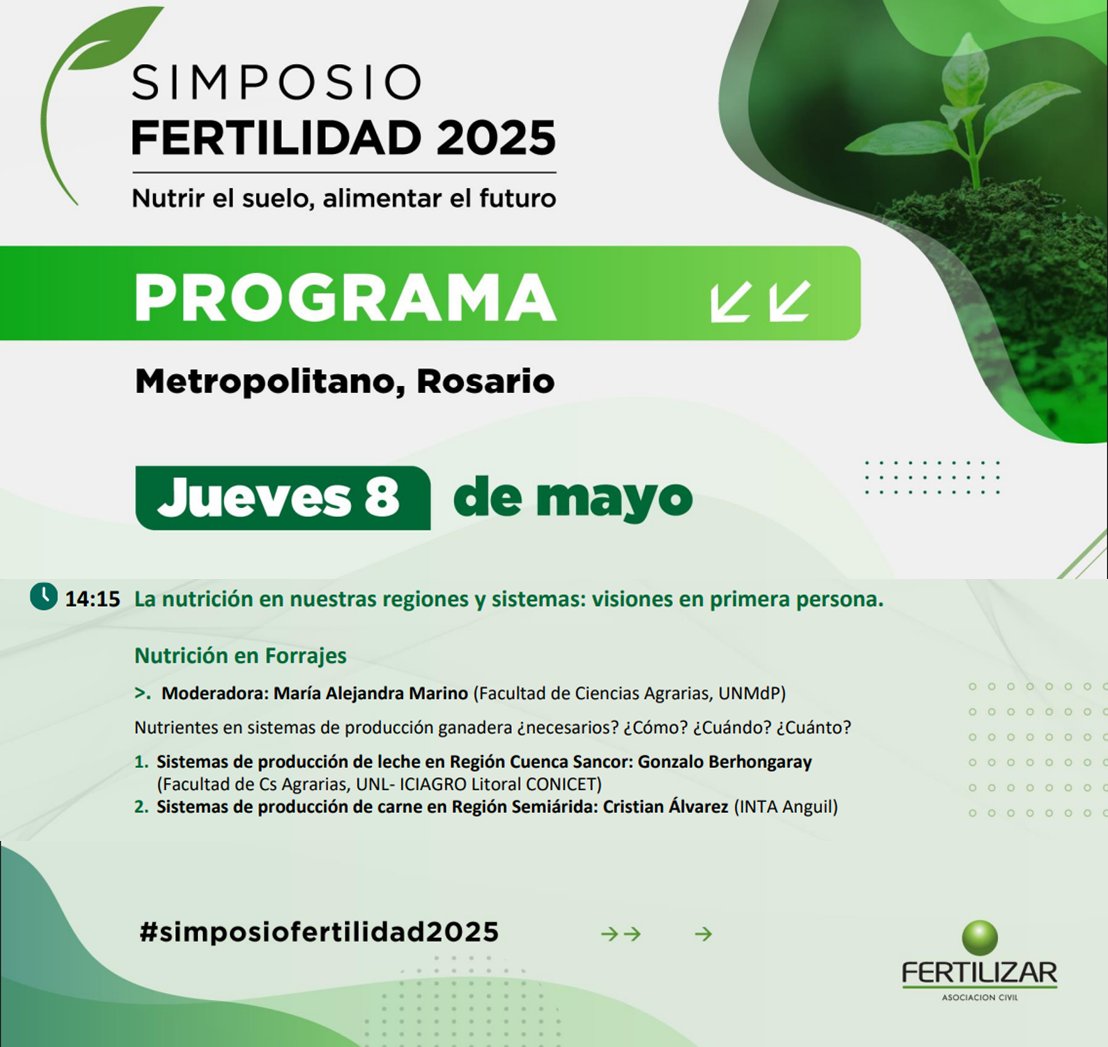 SIMPOSIO
FERTILIDAD 2025
Nutrir el suelo, alimentar el futuro

PROGRAMA

Metropolitano, Rosario

Jueves 8 de mayo

14:15 La nutrición en nuestras regiones y sistemas: visiones en primera persona.

Nutrición en Forrajes

>. Moderadora: María Alejandra Marino (Facultad de Ciencias Agrarias, UNMdP)

Nutrientes en sistemas de producción ganadera ¿necesarios? ¿Cómo? ¿Cuándo? ¿Cuánto?

1. Sistemas de producción de leche en Región Cuenca Sancor: Gonzalo Berhongaray (Facultad de Cs Agrarias, UNL- ICIAGRO Litoral CONICET)
2. Sistemas de producción de carne en Región Semiárida: Cristian Álvarez (INTA Anguil)

#simposiofertilidad2025

FERTILIZAR
ASOCIACION CIVIL